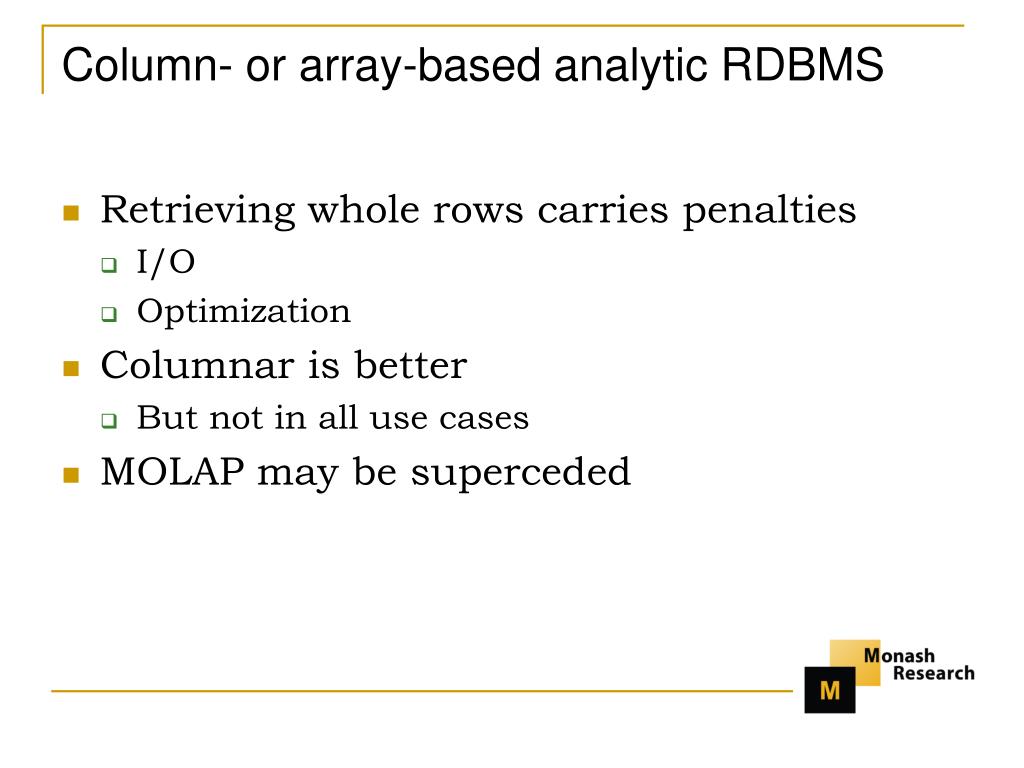 Column- or array-based analytic RDBMS

Retrieving whole rows carries penalties
I/O
Optimization
Columnar is better
But not in all use cases
MOLAP may be superceded

M
Monash Research